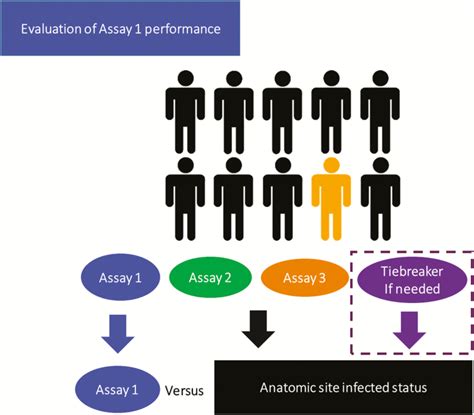 Evaluation of Assay 1 performance

Assay 1

Assay 2

Assay 3

Tiebreaker
If needed

Assay 1

Versus

Anatomic site infected status